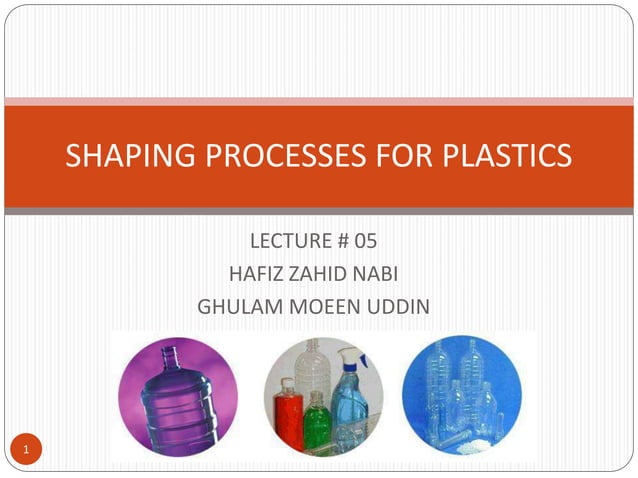 SHAPING PROCESSES FOR PLASTICS

LECTURE # 05
HAFIZ ZAHID NABI
GHULAM MOEEN UDDIN

1